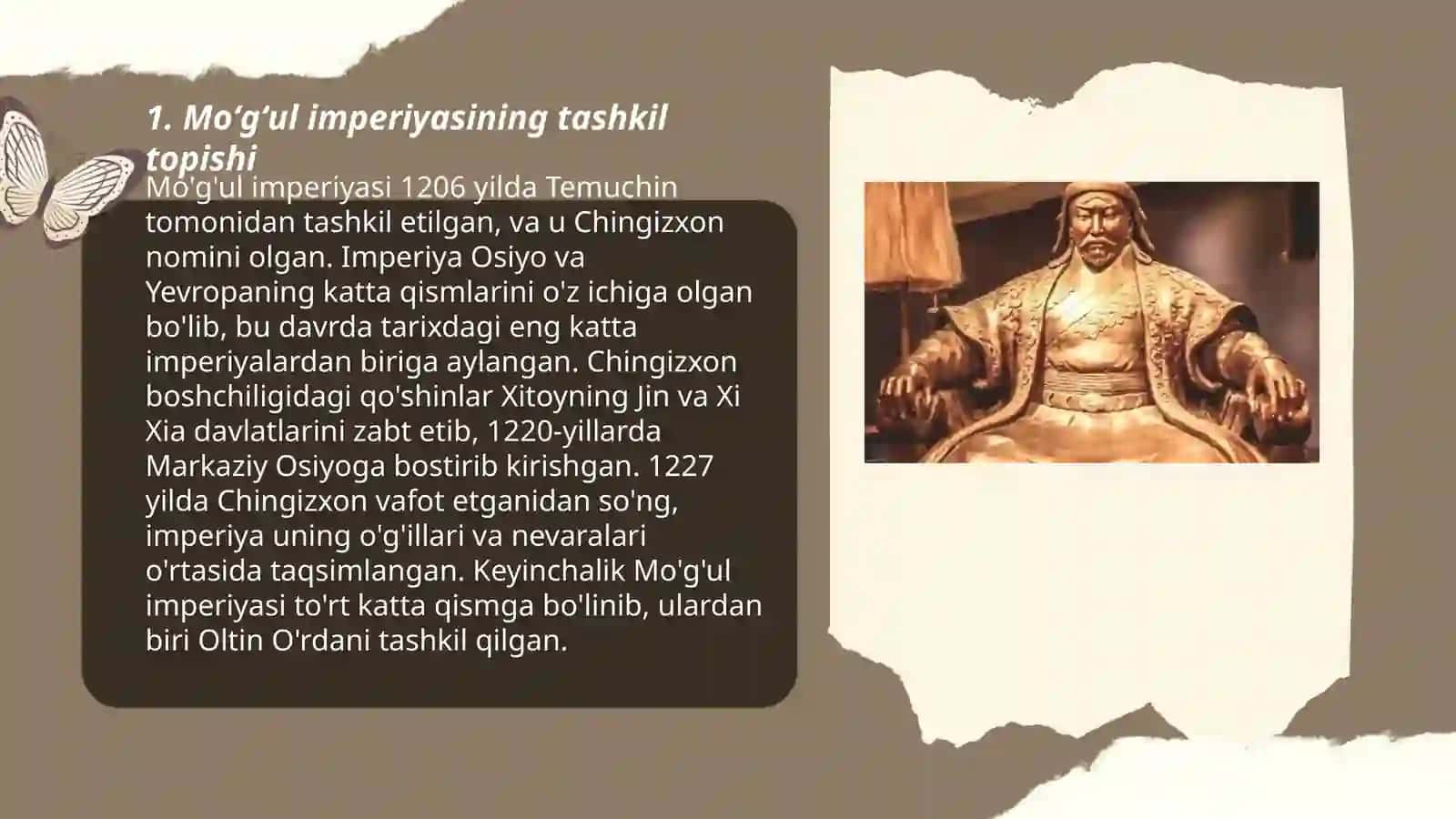 1. Mo‘g‘ul imperiyasining tashkil topishi

Mo'g'ul imperiyasi 1206 yilda Temuchin tomonidan tashkil etilgan, va u Chingizxon nomini olgan. Imperiya Osiyo va Yevropaning katta qismlarini o'z ichiga olgan bo'lib, bu davrda tarixdagi eng katta imperiyalardan biriga aylangan. Chingizxon boshchiligidagi qo'shinlar Xitoyning Jin va Xi Xia davlatlarini zabt etib, 1220-yillarda Markaziy Osiyoga bostirib kirishgan. 1227 yilda Chingizxon vafot etganidan so'ng, imperiya uning o'g'illari va nevaralari o'rtasida taqsimlangan. Keyinchalik Mo'g'ul imperiyasi to'rt katta qismga bo'linib, ulardan biri Oltin O'rdani tashkil qilgan.